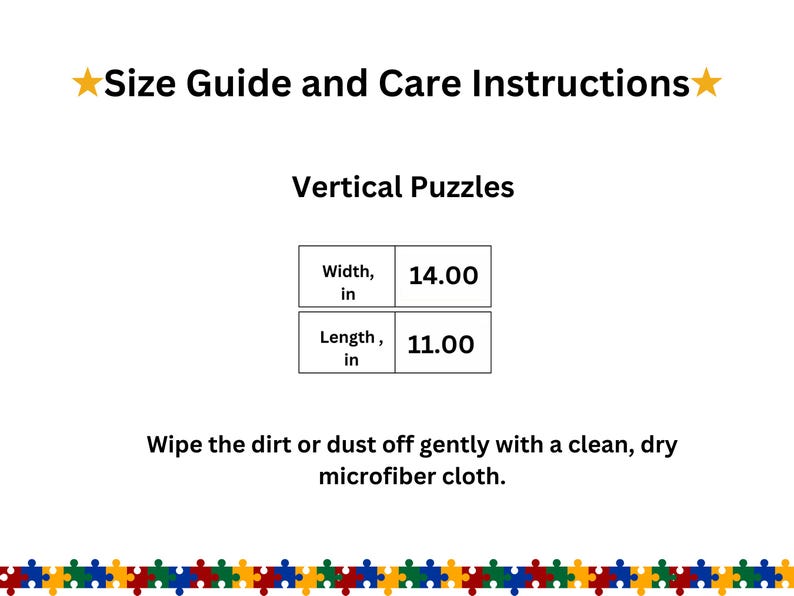 ★Size Guide and Care Instructions★

Vertical Puzzles

| Width, in | 14.00 |
|---|---|
| Length , in | 11.00 |

Wipe the dirt or dust off gently with a clean, dry microfiber cloth.